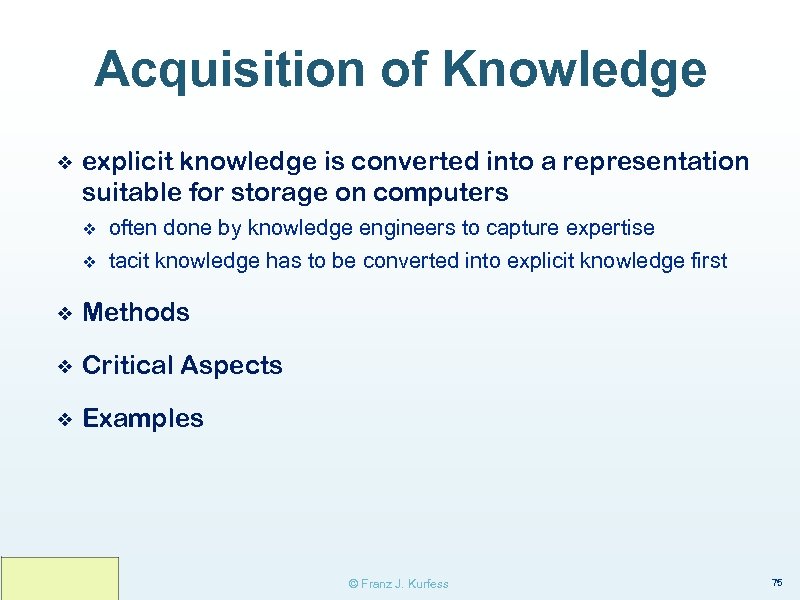 Acquisition of Knowledge

❖ explicit knowledge is converted into a representation suitable for storage on computers
   ❖ often done by knowledge engineers to capture expertise
   ❖ tacit knowledge has to be converted into explicit knowledge first

❖ Methods

❖ Critical Aspects

❖ Examples

© Franz J. Kurfess

75